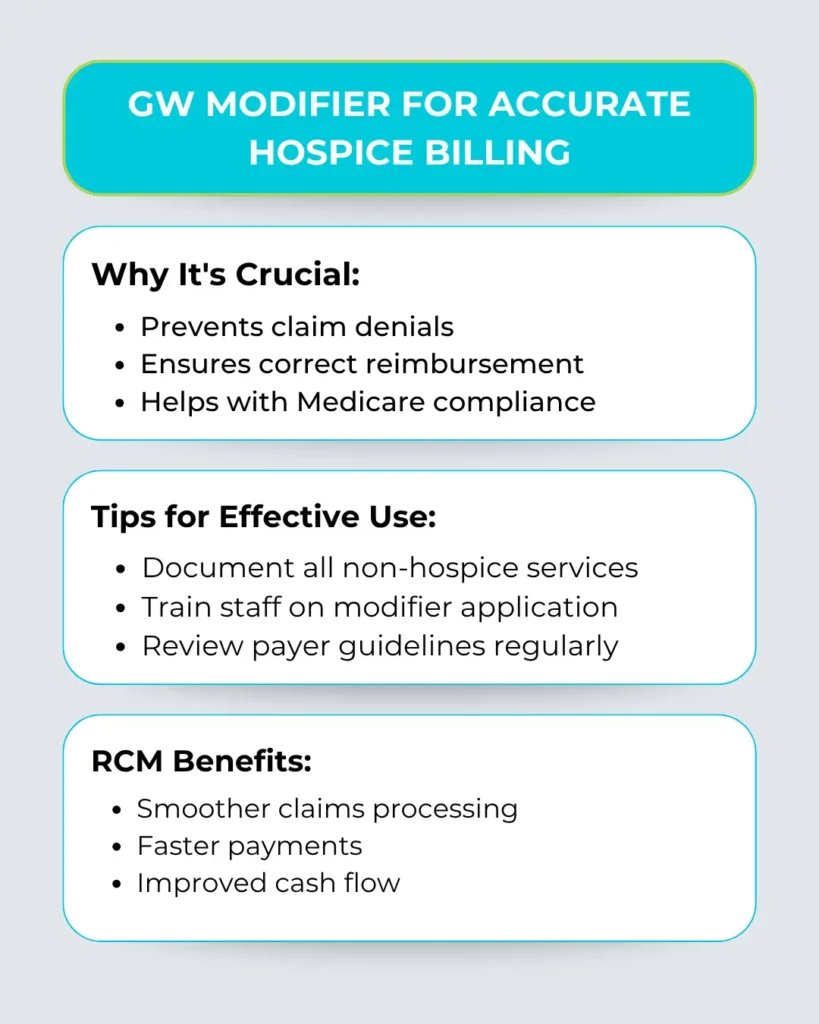 GW MODIFIER FOR ACCURATE HOSPICE BILLING

Why It's Crucial:
- Prevents claim denials
- Ensures correct reimbursement
- Helps with Medicare compliance

Tips for Effective Use:
- Document all non-hospice services
- Train staff on modifier application
- Review payer guidelines regularly

RCM Benefits:
- Smoother claims processing
- Faster payments
- Improved cash flow